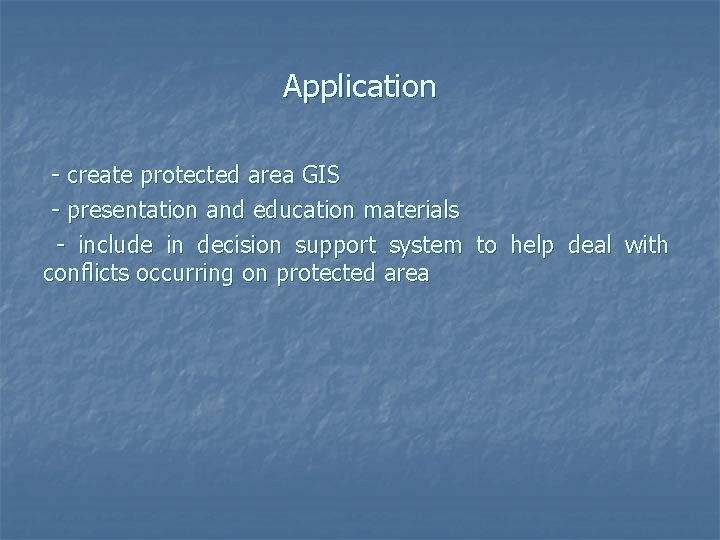 Application

- create protected area GIS

- presentation and education materials

- include in decision support system to help deal with conflicts occurring on protected area